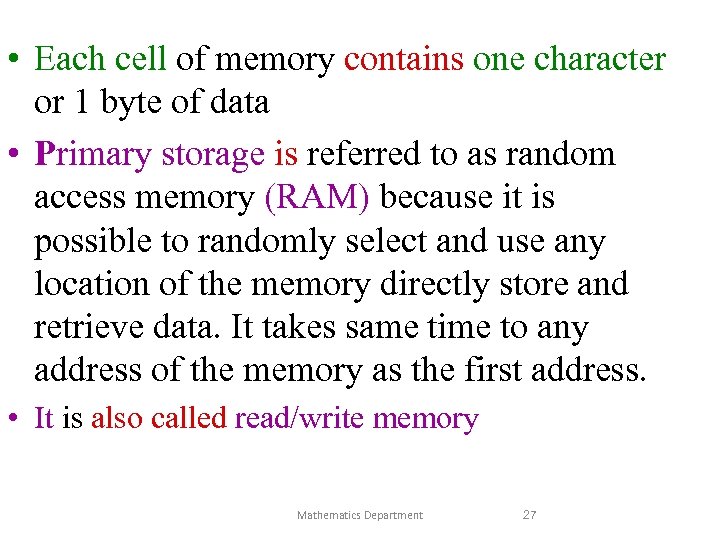 • Each cell of memory contains one character or 1 byte of data

• Primary storage is referred to as random access memory (RAM) because it is possible to randomly select and use any location of the memory directly store and retrieve data. It takes same time to any address of the memory as the first address.

• It is also called read/write memory

Mathematics Department 27